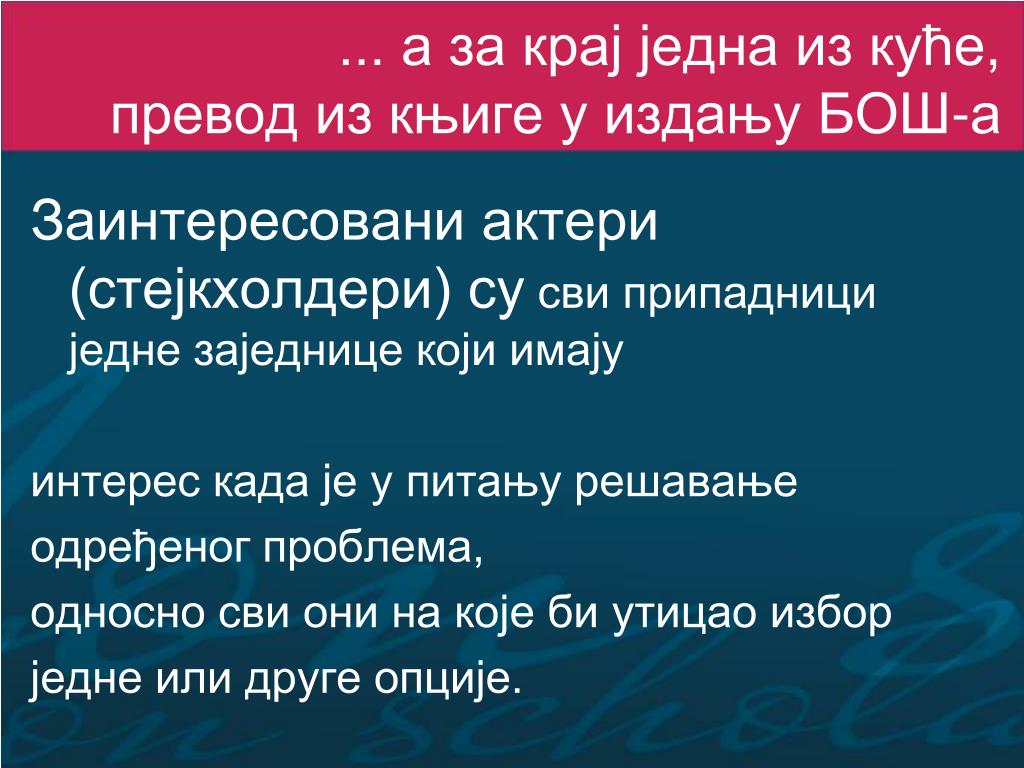 ... а за крај једна из куће, превод из књиге у издању БОШ-а

Заинтересовани актери (стејкхолдери) су сви припадници једне заједнице који имају

интерес када је у питању решавање

одређеног проблема,

односно сви они на које би утицао избор

једне или друге опције.